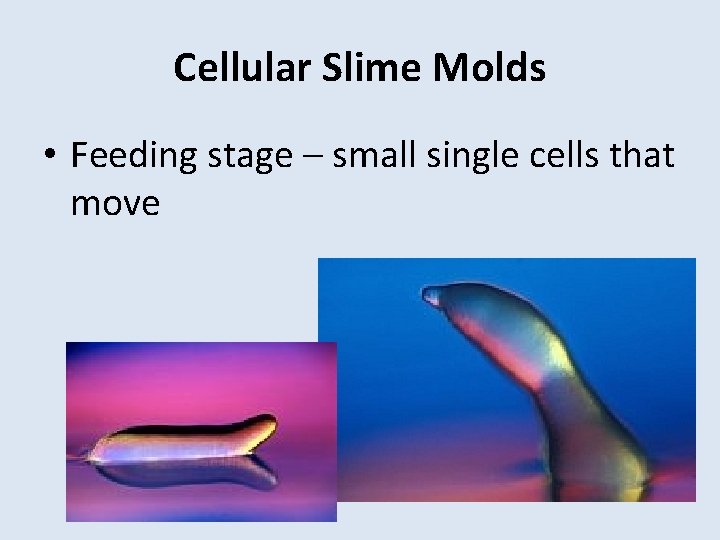 Cellular Slime Molds

• Feeding stage – small single cells that move